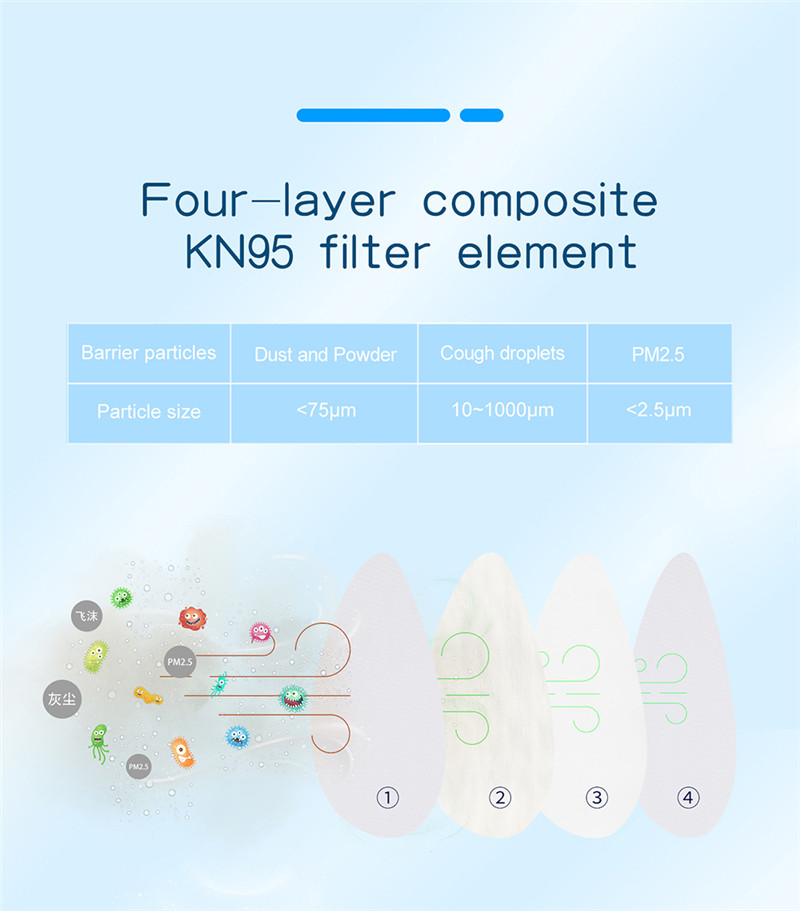 Four-layer composite KN95 filter element

| Barrier particles | Dust and Powder | Cough droplets | PM2.5 |
|---|---|---|---|
| Particle size | <75μm | 10~1000μm | <2.5μm |

飞沫

PM2.5

灰尘

PM2.5

①

②

③

④